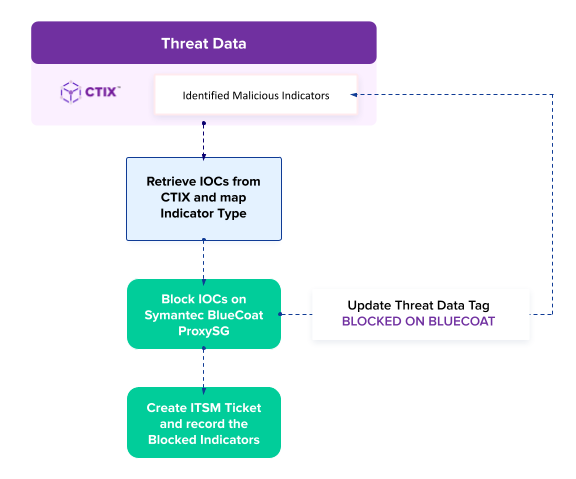 Threat Data

CTIX™

Identified Malicious Indicators

Retrieve IOCs from CTIX and map Indicator Type

Block IOCs on Symantec BlueCoat ProxySG

Update Threat Data Tag
BLOCKED ON BLUECOAT

Create ITSM Ticket and record the Blocked Indicators